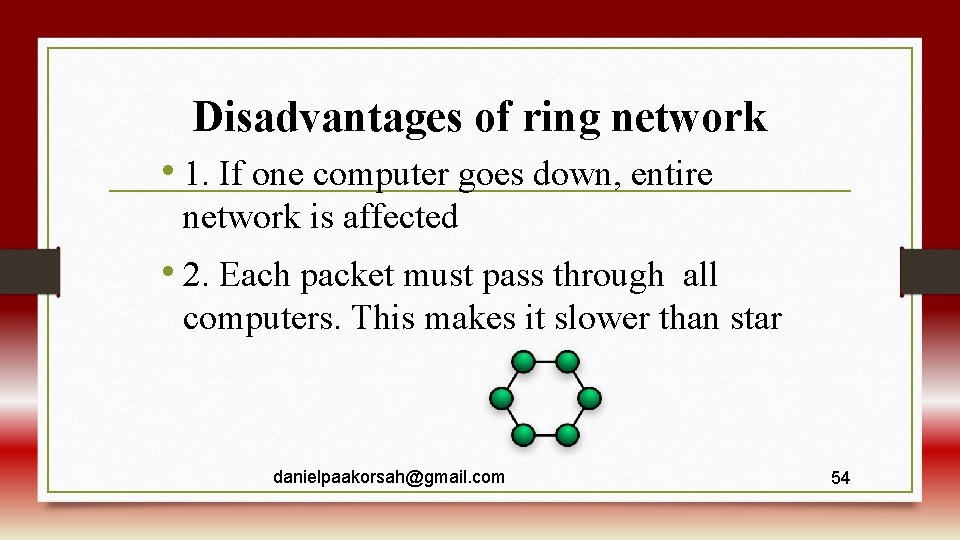 Disadvantages of ring network

• 1. If one computer goes down, entire network is affected

• 2. Each packet must pass through all computers. This makes it slower than star

danielpaakorsah@gmail.com

54